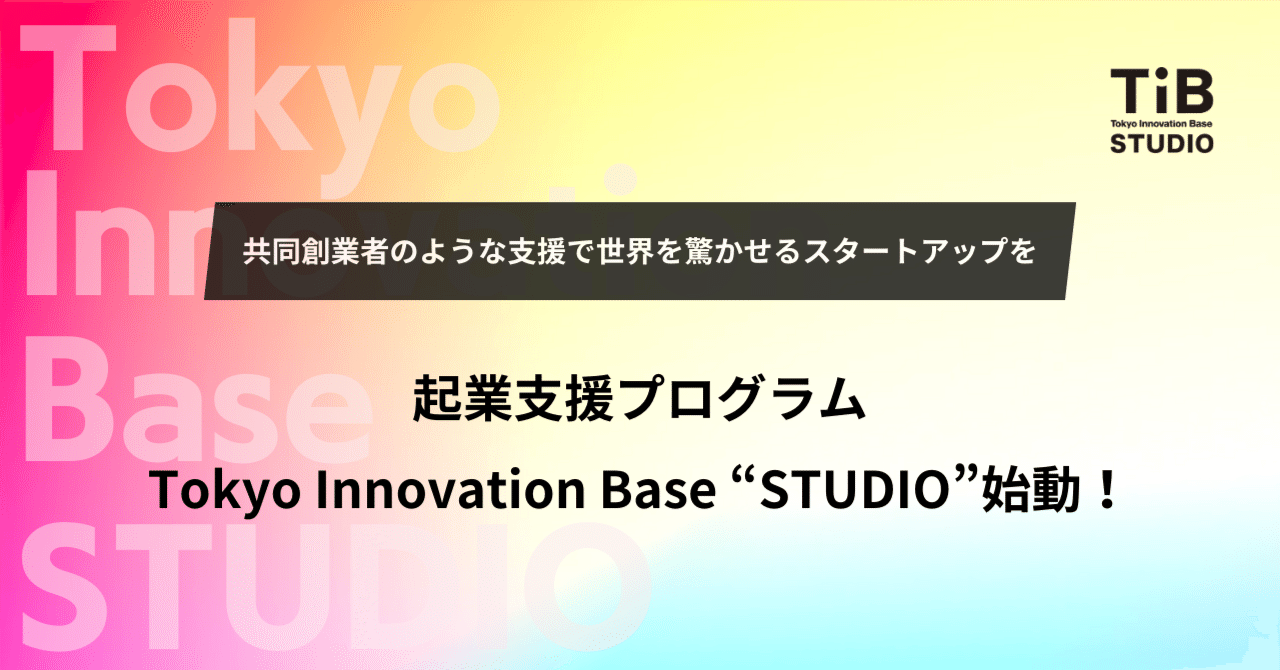 Tokyo Innovation Base STUDIO

TiB
Tokyo Innovation Base
STUDIO

共同創業者のような支援で世界を驚かせるスタートアップを

起業支援プログラム

Tokyo Innovation Base “STUDIO”始動！